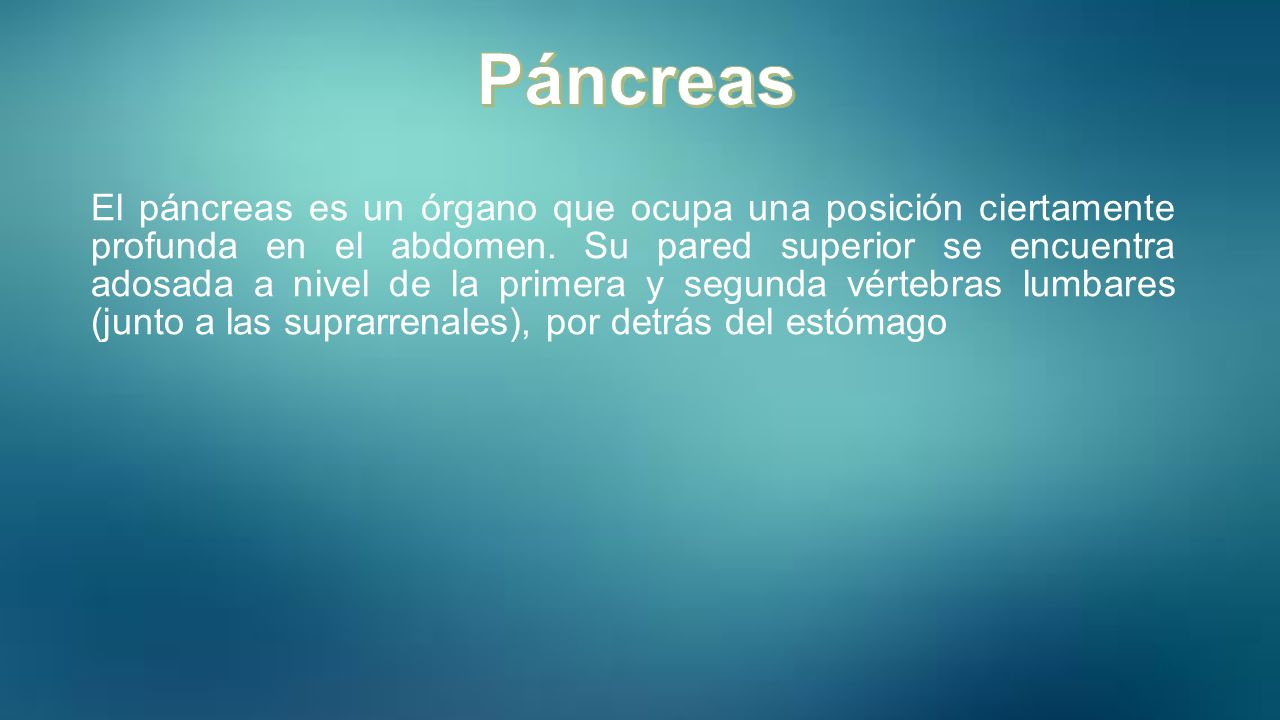 Páncreas

El páncreas es un órgano que ocupa una posición ciertamente profunda en el abdomen. Su pared superior se encuentra adosada a nivel de la primera y segunda vértebras lumbares (junto a las suprarrenales), por detrás del estómago